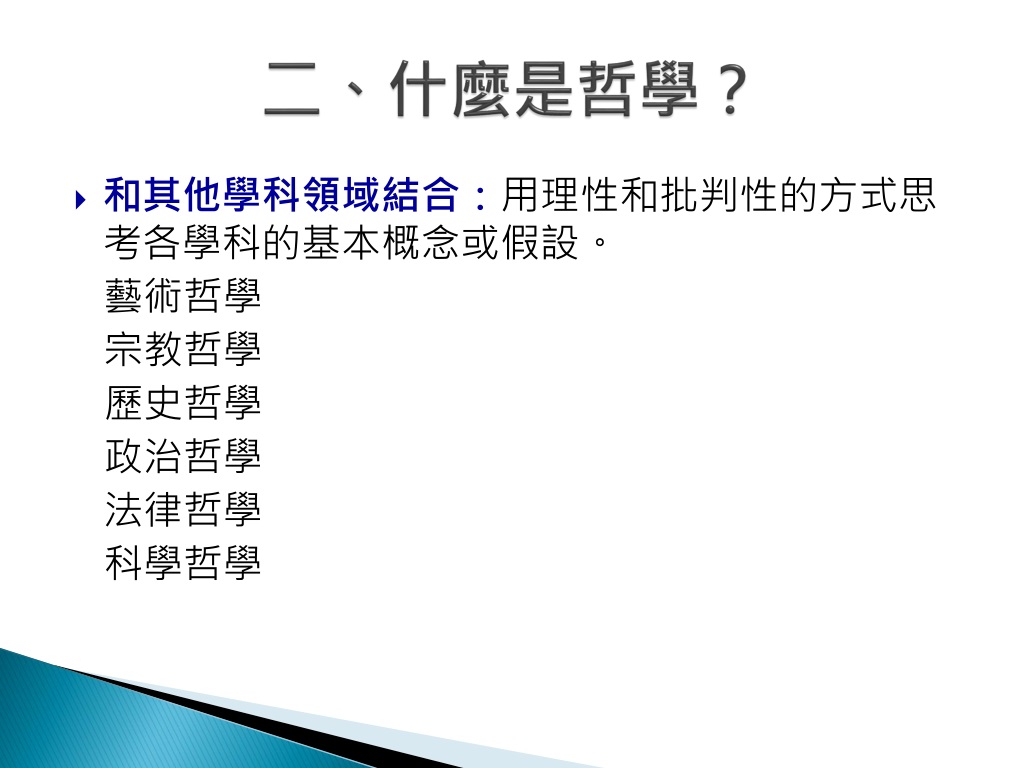 二、什麼是哲學？

和其他學科領域結合：用理性和批判性的方式思考各學科的基本概念或假設。
藝術哲學
宗教哲學
歷史哲學
政治哲學
法律哲學
科學哲學